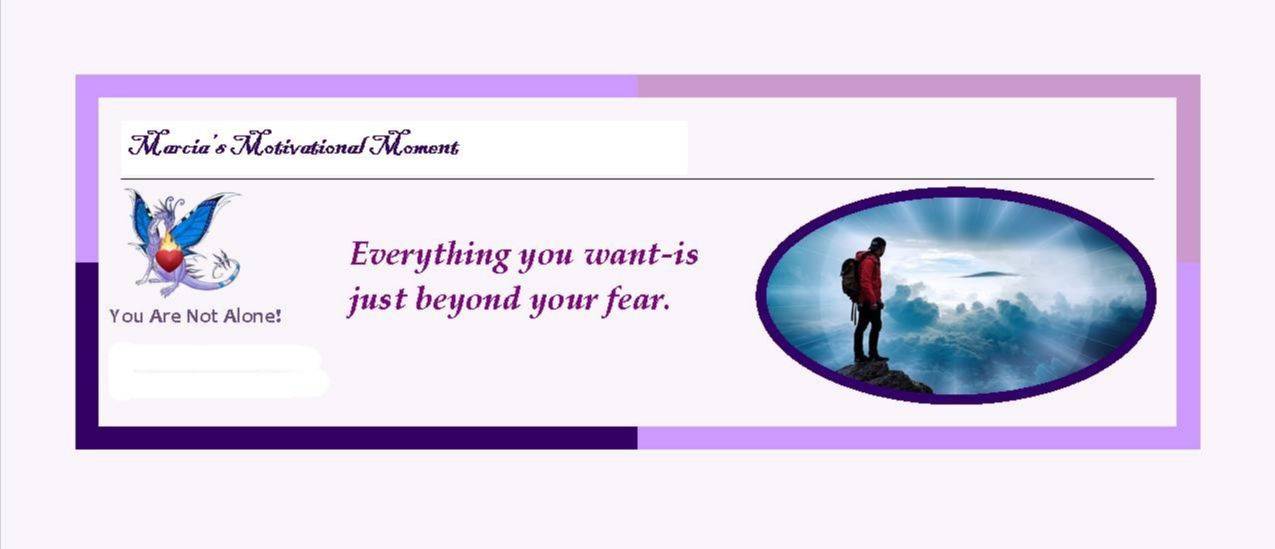 Marcia's Motivational Moment

You Are Not Alone!

Everything you want-is just beyond your fear.